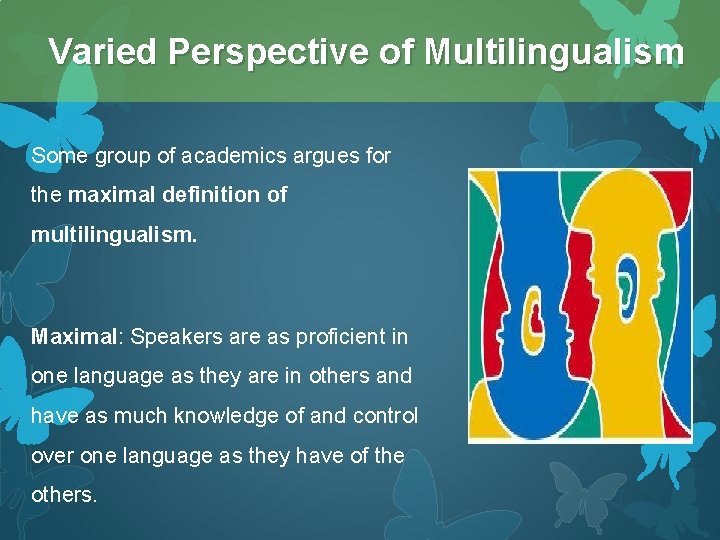 Varied Perspective of Multilingualism

Some group of academics argues for the maximal definition of multilingualism.

Maximal: Speakers are as proficient in one language as they are in others and have as much knowledge of and control over one language as they have of the others.